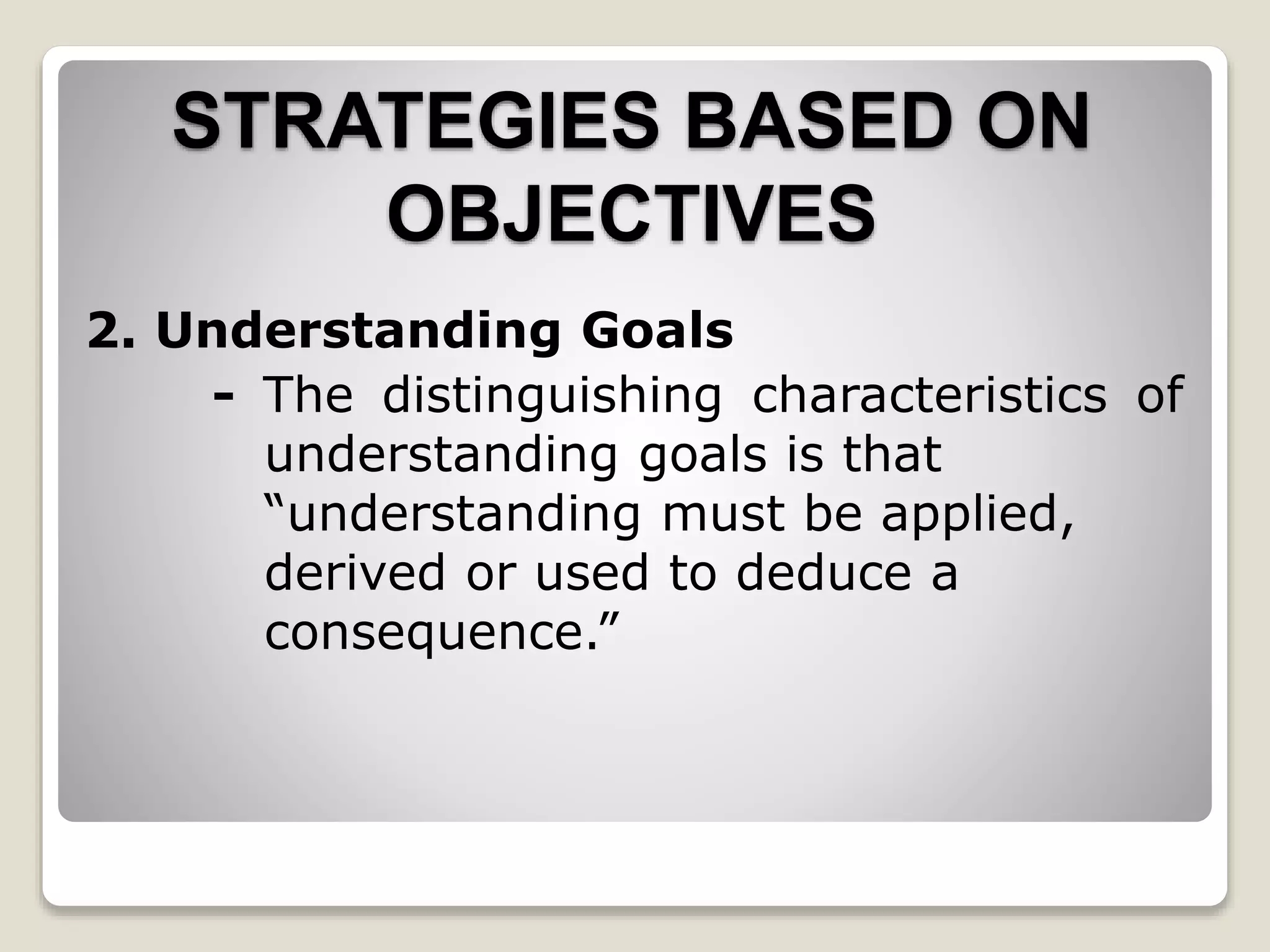 STRATEGIES BASED ON OBJECTIVES

2. Understanding Goals

- The distinguishing characteristics of understanding goals is that “understanding must be applied, derived or used to deduce a consequence.”